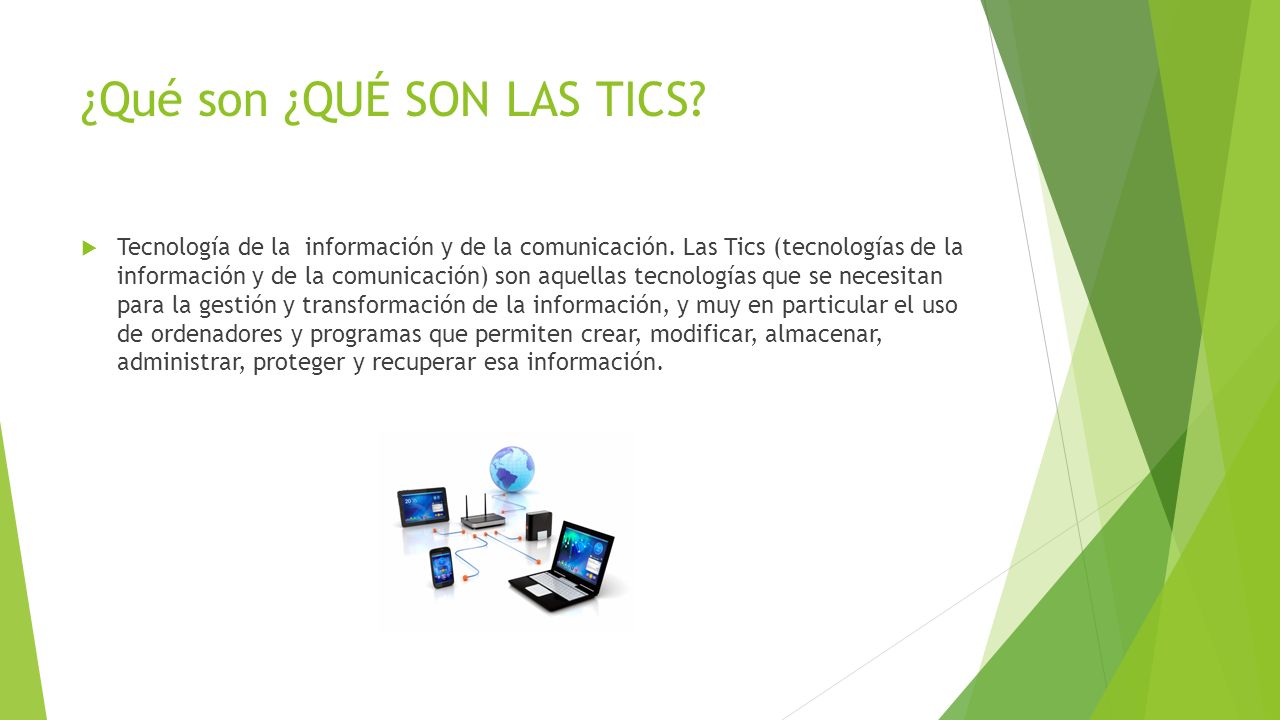 ¿Qué son ¿QUÉ SON LAS TICS?

Tecnología de la información y de la comunicación. Las Tics (tecnologías de la información y de la comunicación) son aquellas tecnologías que se necesitan para la gestión y transformación de la información, y muy en particular el uso de ordenadores y programas que permiten crear, modificar, almacenar, administrar, proteger y recuperar esa información.